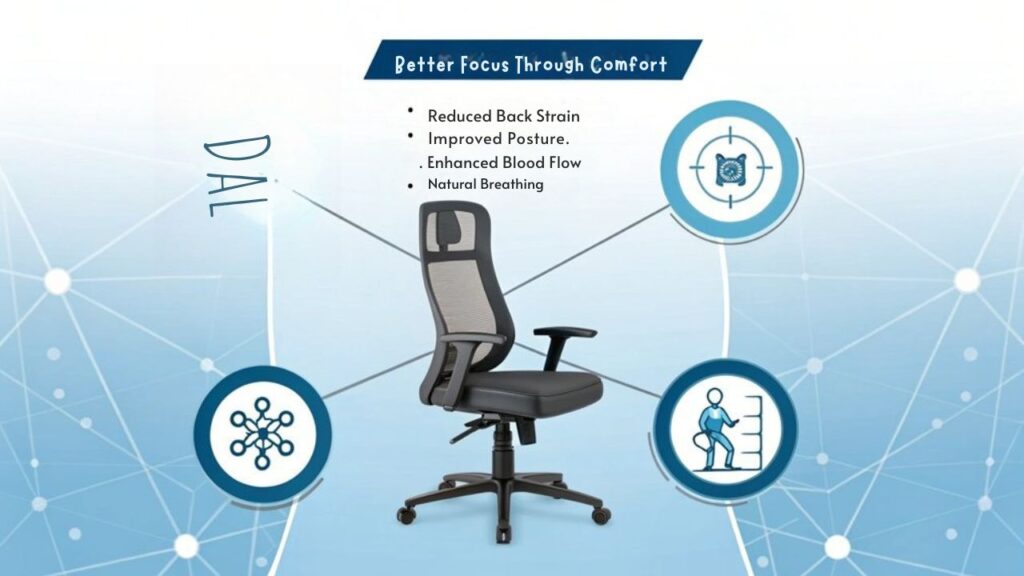 Better Focus Through Comfort

• Reduced Back Strain
• Improved Posture.
. Enhanced Blood Flow
• Natural Breathing

DAL